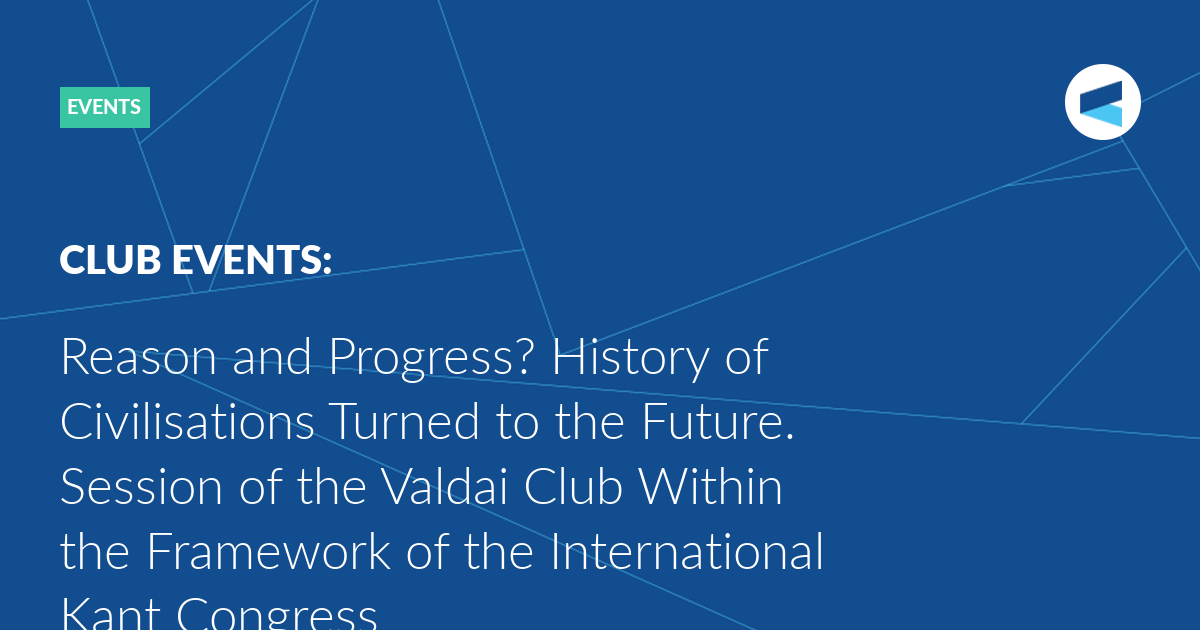 EVENTS

CLUB EVENTS:

Reason and Progress? History of Civilisations Turned to the Future. Session of the Valdai Club Within the Framework of the International Kant Congress